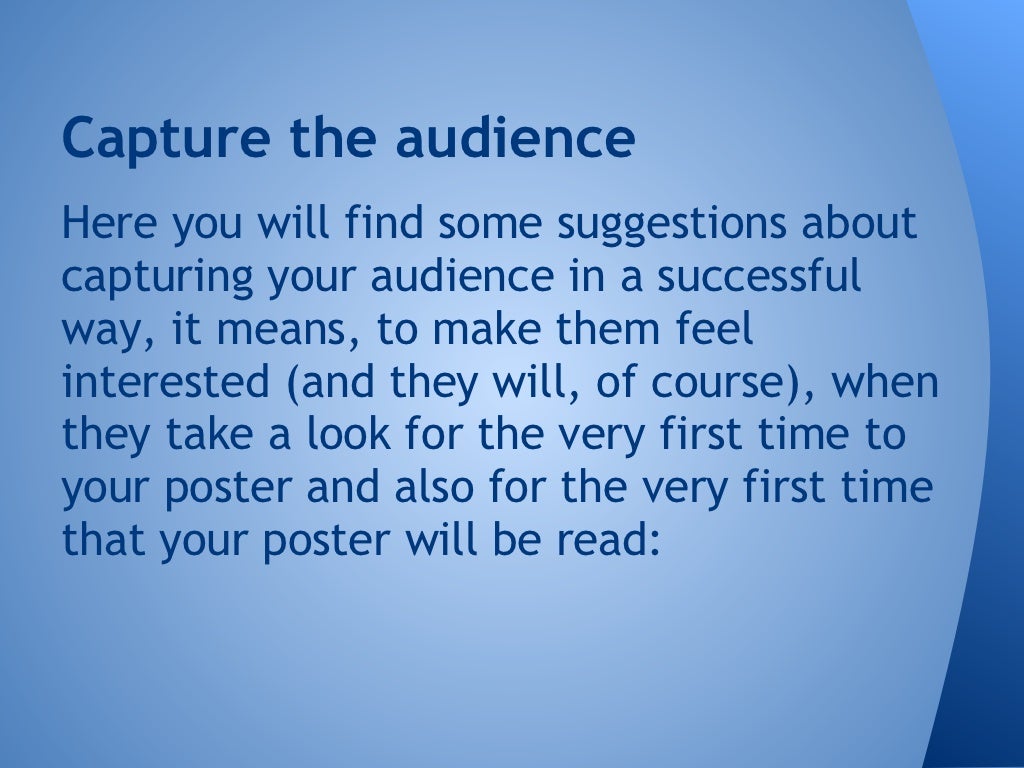 Capture the audience

Here you will find some suggestions about capturing your audience in a successful way, it means, to make them feel interested (and they will, of course), when they take a look for the very first time to your poster and also for the very first time that your poster will be read: